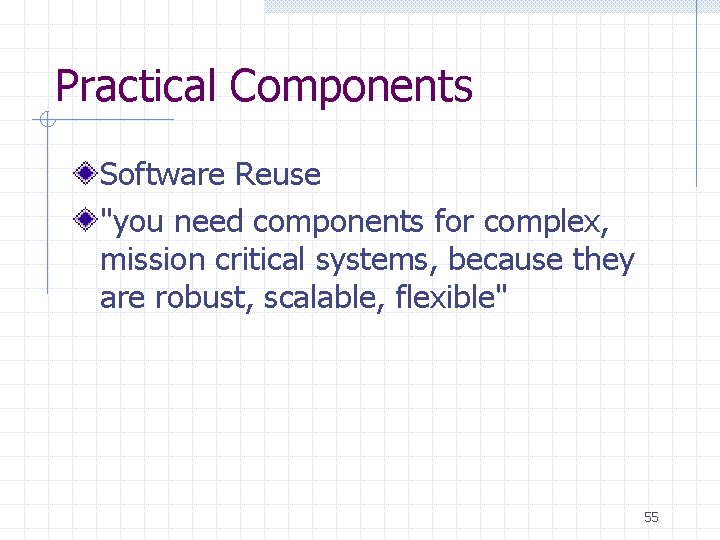 Practical Components

Software Reuse

"you need components for complex, mission critical systems, because they are robust, scalable, flexible"

55